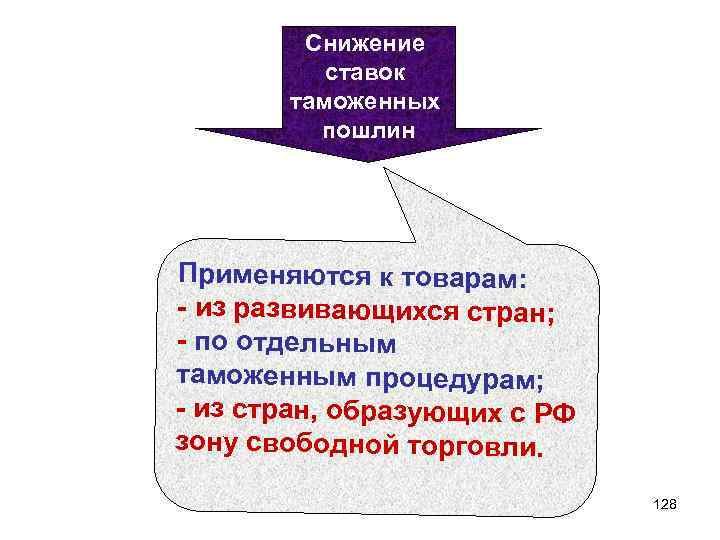 Снижение ставок таможенных пошлин

Применяются к товарам:
- из развивающихся стран;
- по отдельным таможенным процедурам;
- из стран, образующих с РФ зону свободной торговли.

128